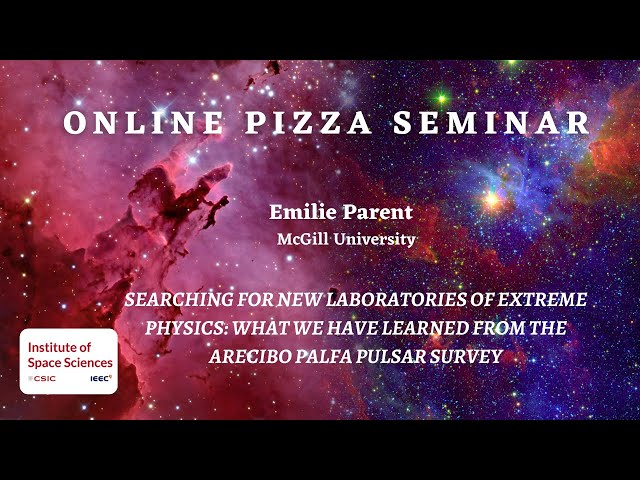 ONLINE PIZZA SEMINAR

Emilie Parent
McGill University

SEARCHING FOR NEW LABORATORIES OF EXTREME PHYSICS: WHAT WE HAVE LEARNED FROM THE ARECIBO PALFA PULSAR SURVEY

Institute of Space Sciences
CSIC IEEC